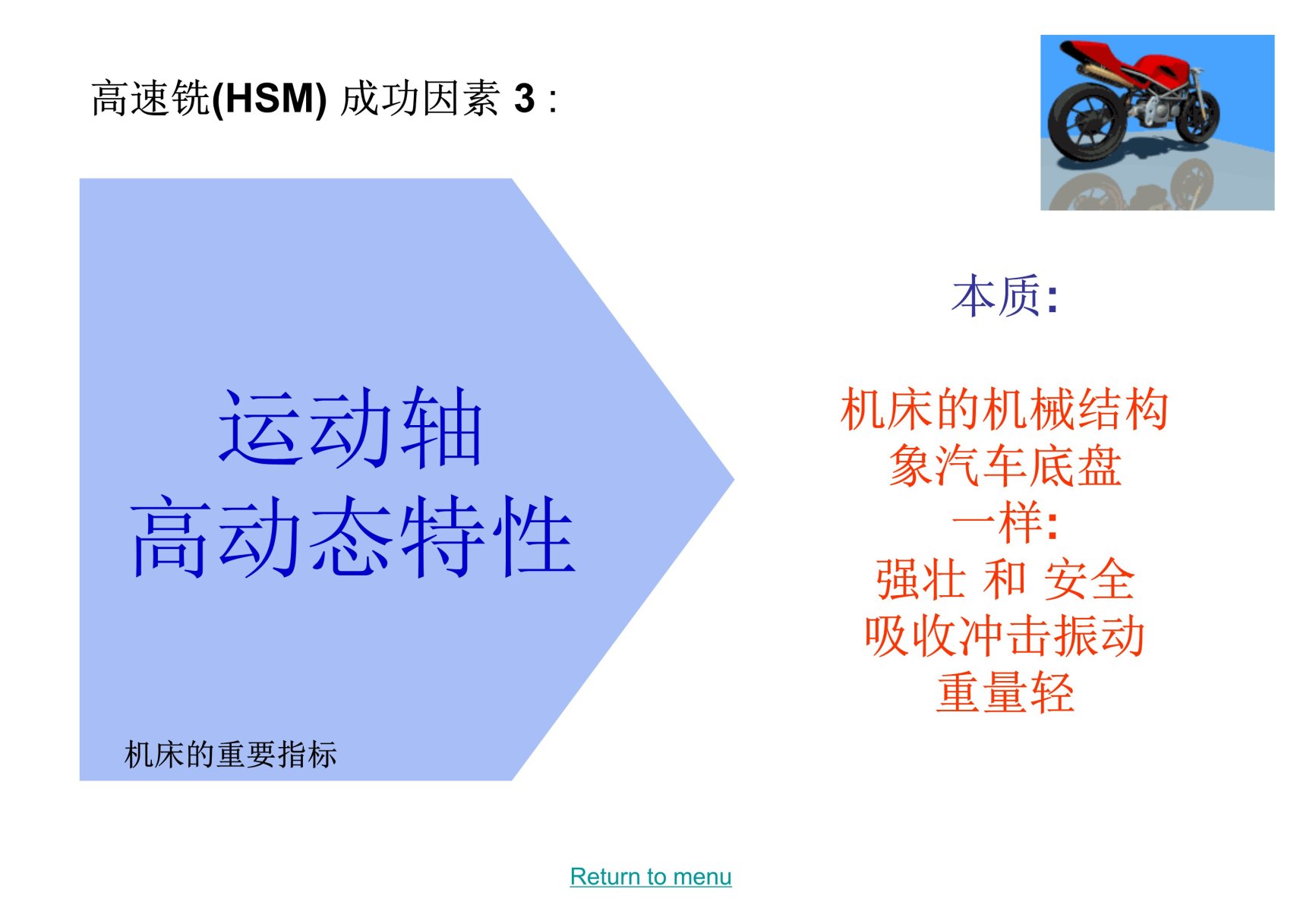 高速铣(HSM) 成功因素 3 :

运动轴
高动态特性

机床的重要指标

本质:

机床的机械结构
象汽车底盘
一样:
强壮 和 安全
吸收冲击振动
重量轻

Return to menu